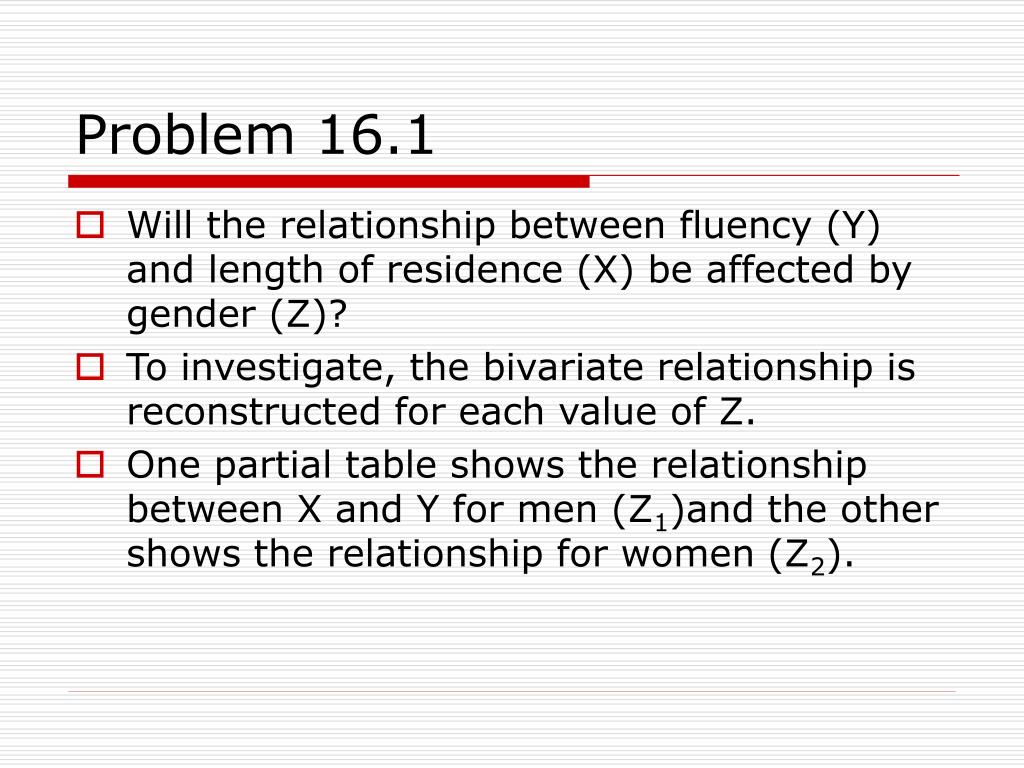 Problem 16.1

Will the relationship between fluency (Y) and length of residence (X) be affected by gender (Z)?

To investigate, the bivariate relationship is reconstructed for each value of Z.

One partial table shows the relationship between X and Y for men ($Z_1$)and the other shows the relationship for women ($Z_2$).